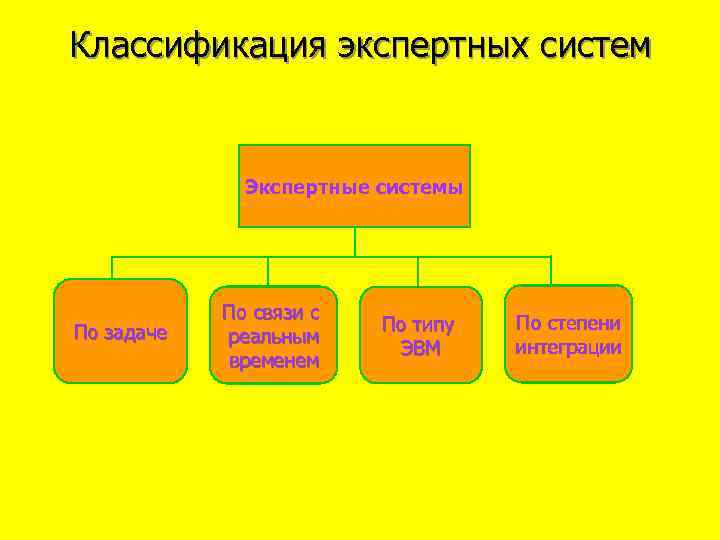 Классификация экспертных систем

Экспертные системы

По задаче

По связи с реальным временем

По типу ЭВМ

По степени интеграции